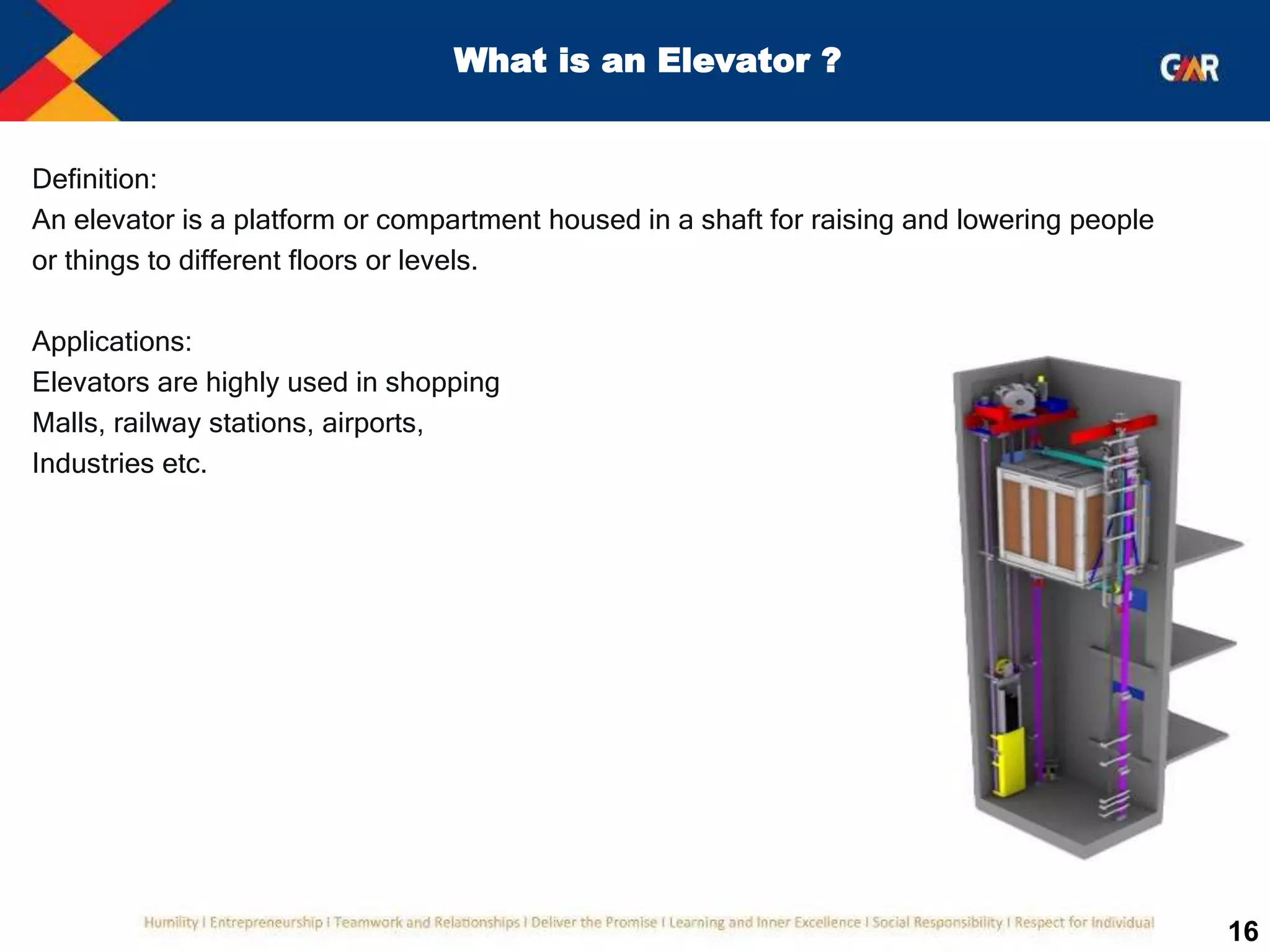 What is an Elevator ?

GMR

Definition:
An elevator is a platform or compartment housed in a shaft for raising and lowering people or things to different floors or levels.

Applications:
Elevators are highly used in shopping Malls, railway stations, airports, Industries etc.

Humility I Entrepreneurship I Teamwork and Relationships I Deliver the Promise I Learning and Inner Excellence I Social Responsibility I Respect for Individual

16